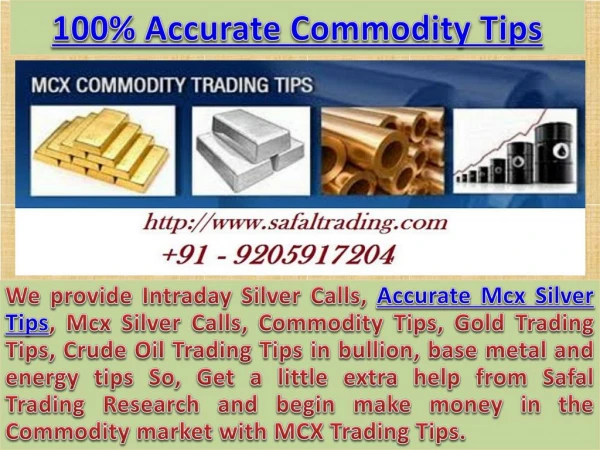 100% Accurate Commodity Tips

MCX COMMODITY TRADING TIPS

http://www.safaltrading.com
+91 - 9205917204

We provide Intraday Silver Calls, Accurate Mcx Silver Tips, Mcx Silver Calls, Commodity Tips, Gold Trading Tips, Crude Oil Trading Tips in bullion, base metal and energy tips So, Get a little extra help from Safal Trading Research and begin make money in the Commodity market with MCX Trading Tips.